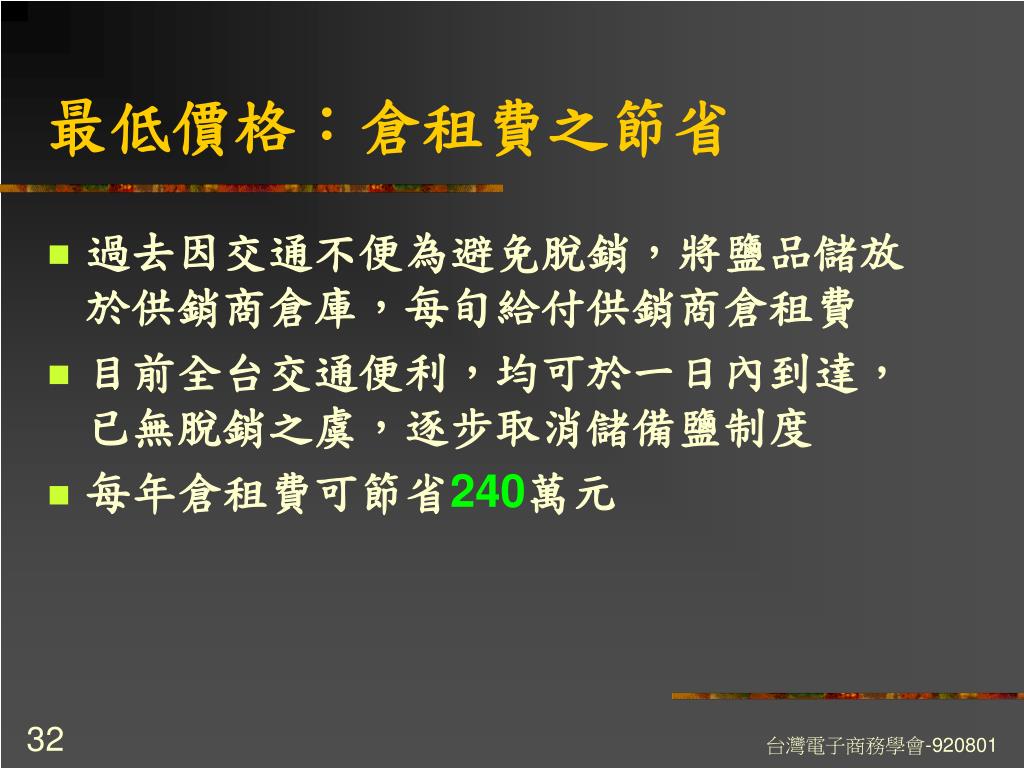 最低價格：倉租費之節省

過去因交通不便為避免脫銷，將鹽品儲放於供銷商倉庫，每旬給付供銷商倉租費

目前全台交通便利，均可於一日內到達，已無脫銷之虞，逐步取消儲備鹽制度

每年倉租費可節省240萬元

32

台灣電子商務學會-920801